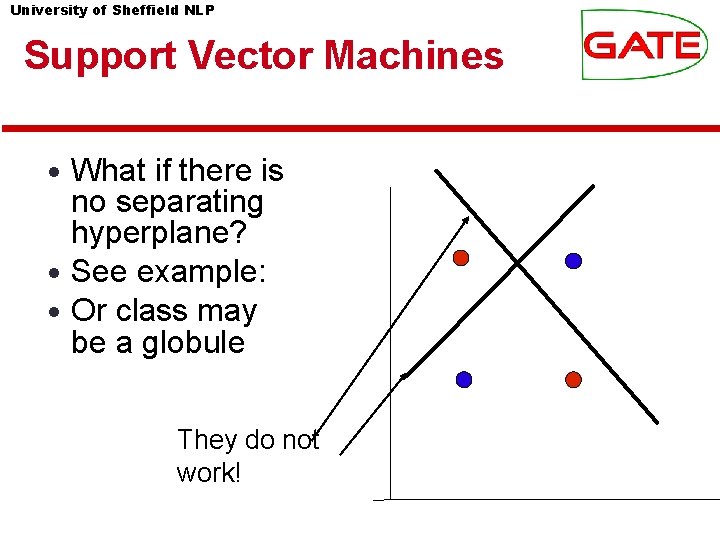 University of Sheffield NLP

GATE

Support Vector Machines

• What if there is no separating hyperplane?
• See example:
• Or class may be a globule

They do not work!